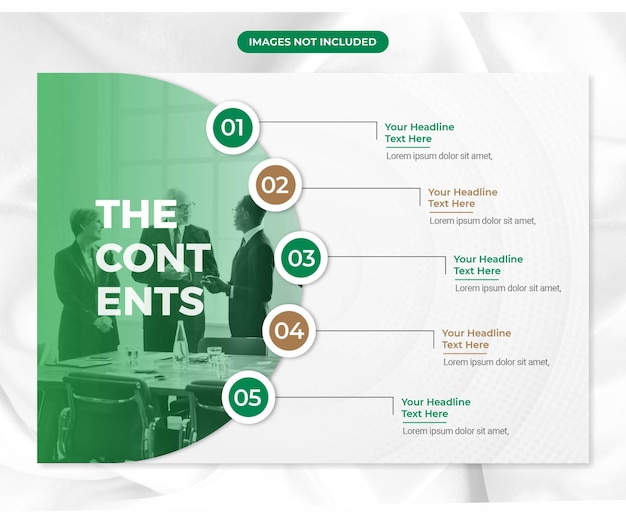 IMAGES NOT INCLUDED

THE CONT ENTS

01

Your Headline Text Here

Lorem ipsum dolor sit amet,

02

Your Headline Text Here

Lorem ipsum dolor sit amet,

03

Your Headline Text Here

Lorem ipsum dolor sit amet,

04

Your Headline Text Here

Lorem ipsum dolor sit amet,

05

Your Headline Text Here

Lorem ipsum dolor sit amet,